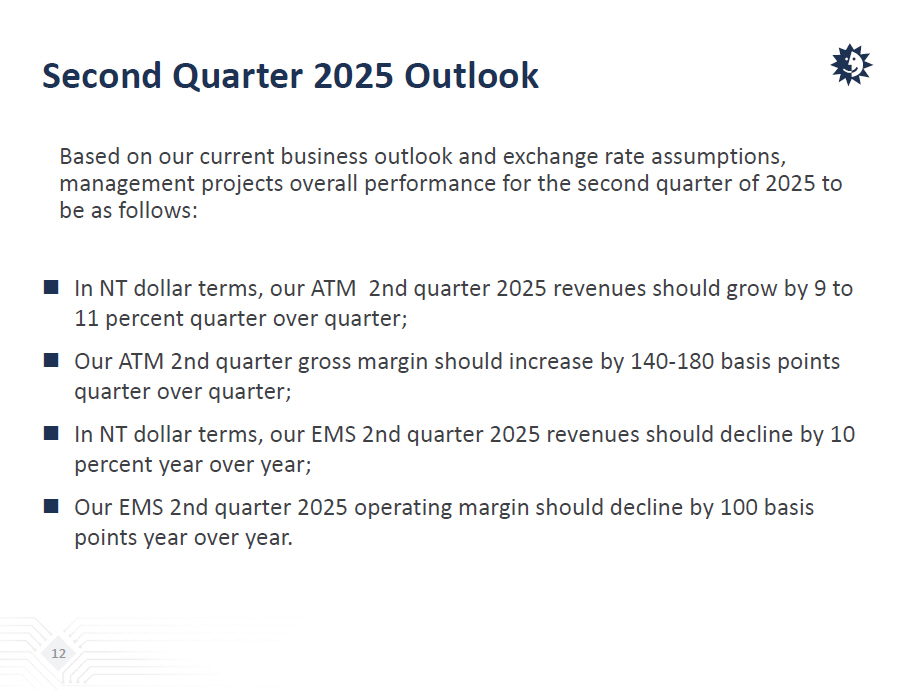 Second Quarter 2025 Outlook

Based on our current business outlook and exchange rate assumptions, management projects overall performance for the second quarter of 2025 to be as follows:

■ In NT dollar terms, our ATM 2nd quarter 2025 revenues should grow by 9 to 11 percent quarter over quarter;

■ Our ATM 2nd quarter gross margin should increase by 140-180 basis points quarter over quarter;

■ In NT dollar terms, our EMS 2nd quarter 2025 revenues should decline by 10 percent year over year;

■ Our EMS 2nd quarter 2025 operating margin should decline by 100 basis points year over year.

12